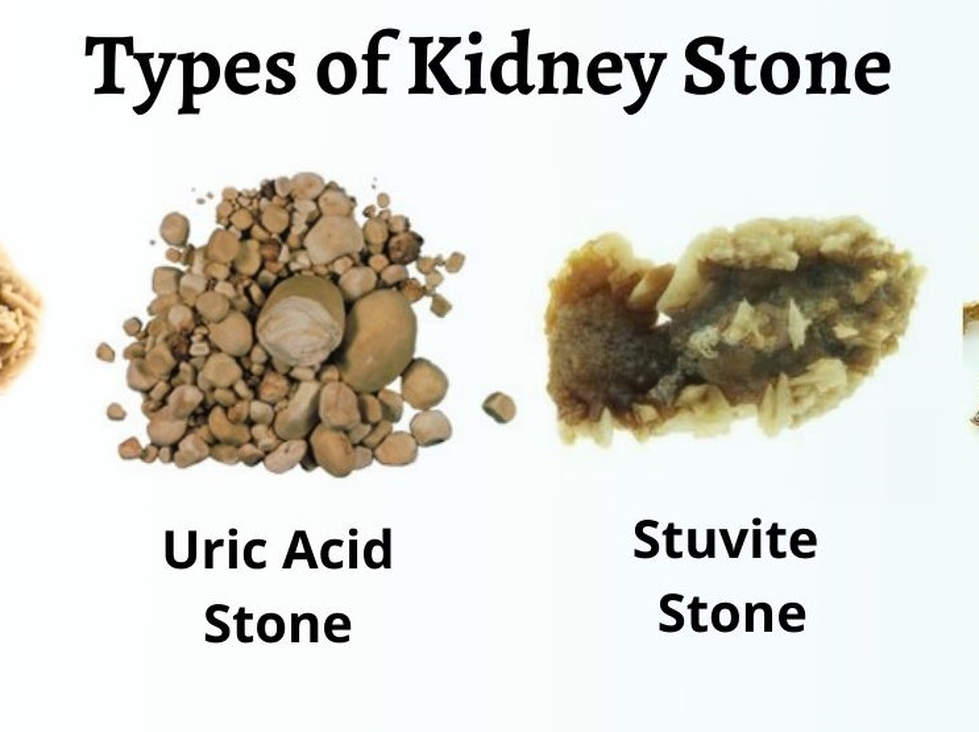 Types of Kidney Stone

Uric Acid Stone

Stuvite Stone